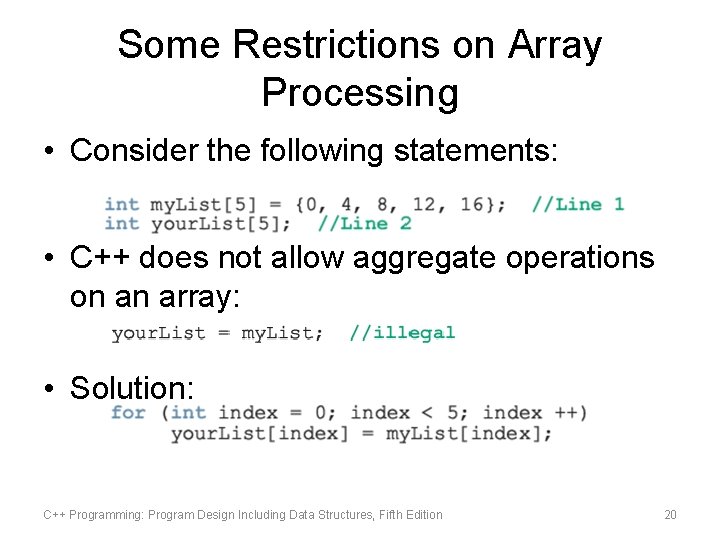 Some Restrictions on Array Processing

• Consider the following statements:

int myList[5] = {0, 4, 8, 12, 16}; //Line 1
int yourList[5]; //Line 2

• C++ does not allow aggregate operations on an array:

yourList = myList; //illegal

• Solution:

for (int index = 0; index < 5; index ++)
    yourList[index] = myList[index];

C++ Programming: Program Design Including Data Structures, Fifth Edition

20